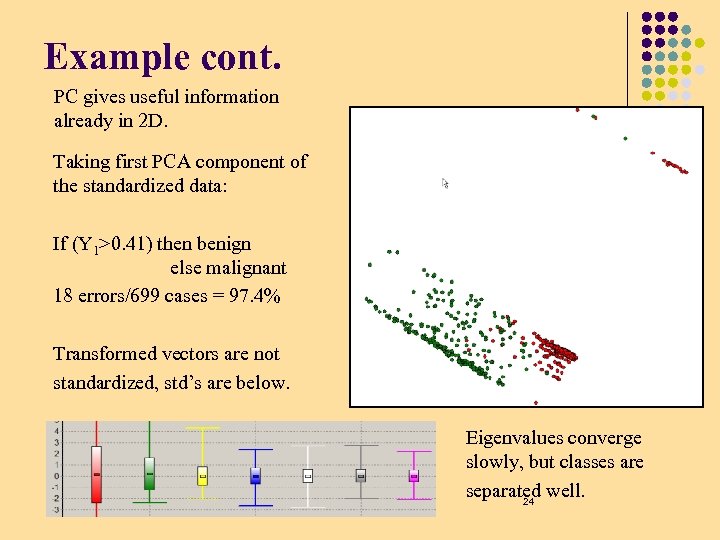 Example cont.

PC gives useful information already in 2D.

Taking first PCA component of the standardized data:

If ($Y_1$>0.41) then benign
else malignant
18 errors/699 cases = 97.4%

Transformed vectors are not standardized, std's are below.

4
3
2
1
0
-1
-2
-3

Eigenvalues converge slowly, but classes are separated well.

24